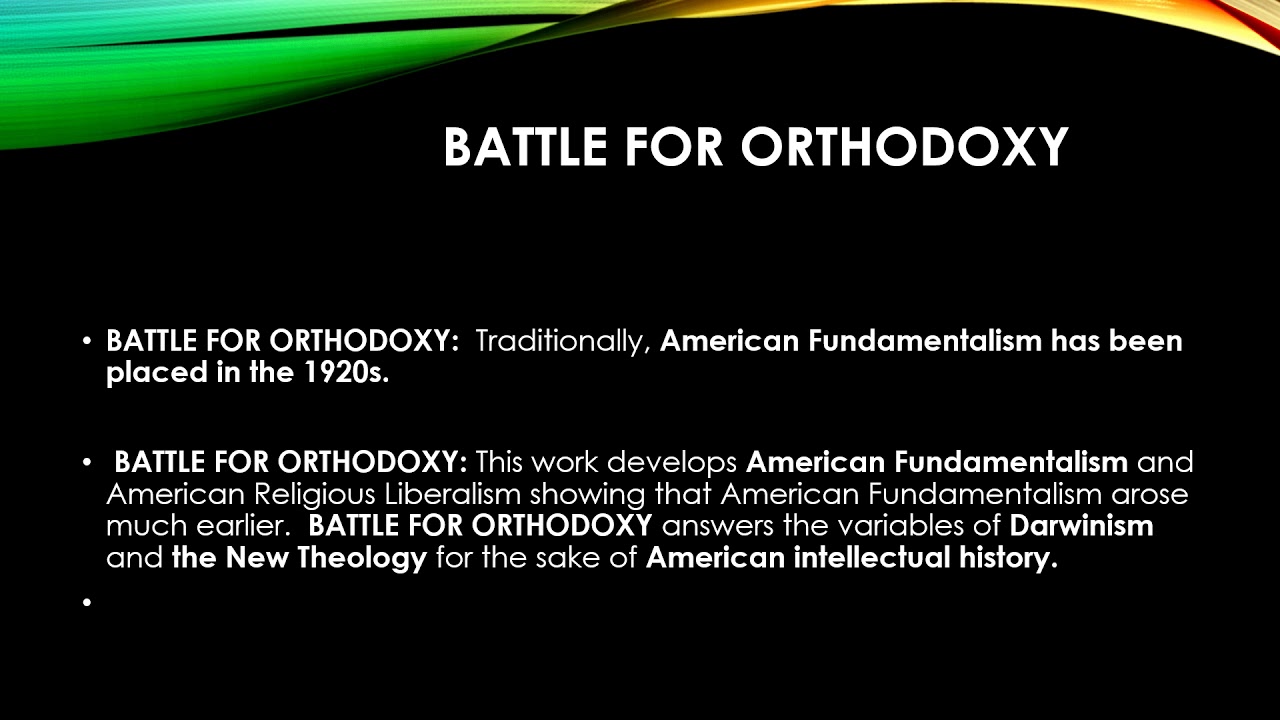 BATTLE FOR ORTHODOXY

• BATTLE FOR ORTHODOXY: Traditionally, American Fundamentalism has been placed in the 1920s.

• BATTLE FOR ORTHODOXY: This work develops American Fundamentalism and American Religious Liberalism showing that American Fundamentalism arose much earlier. BATTLE FOR ORTHODOXY answers the variables of Darwinism and the New Theology for the sake of American intellectual history.

•